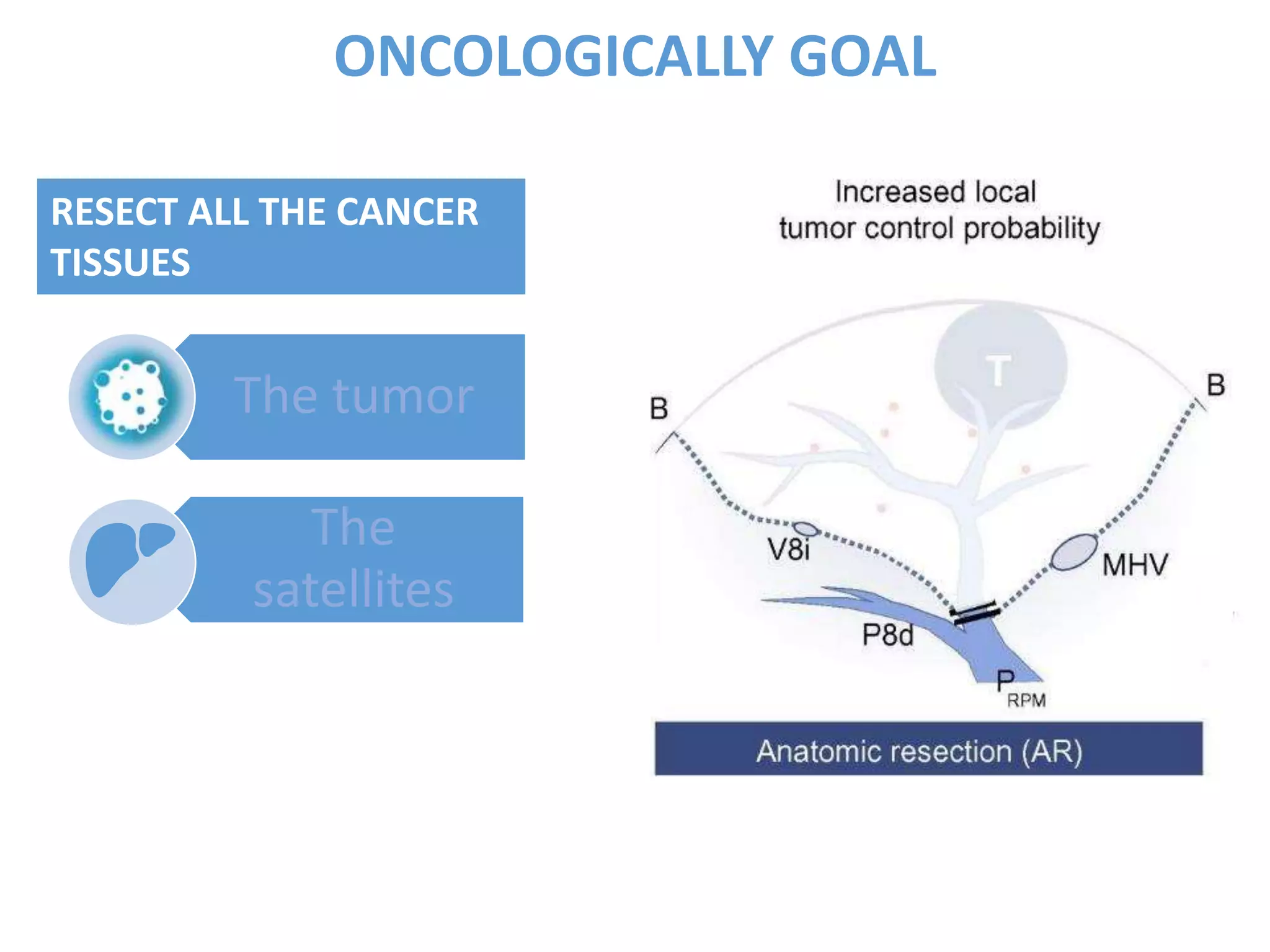 ONCOLOGICALLY GOAL

RESECT ALL THE CANCER TISSUES

The tumor

The satellites

Increased local tumor control probability

T

B

B

V8i

MHV

P8d

$P_{RPM}$

Anatomic resection (AR)